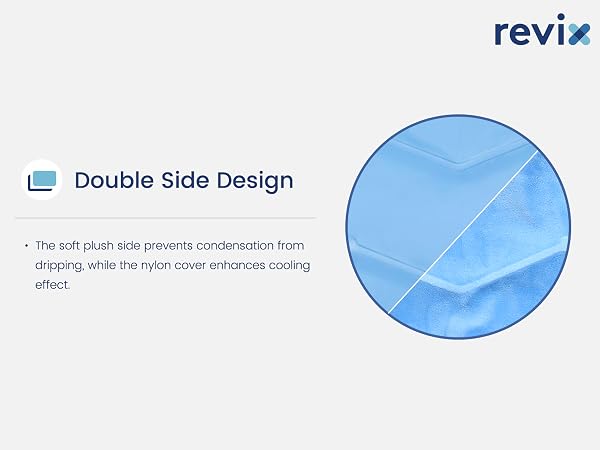 revix

Double Side Design

• The soft plush side prevents condensation from dripping, while the nylon cover enhances cooling effect.